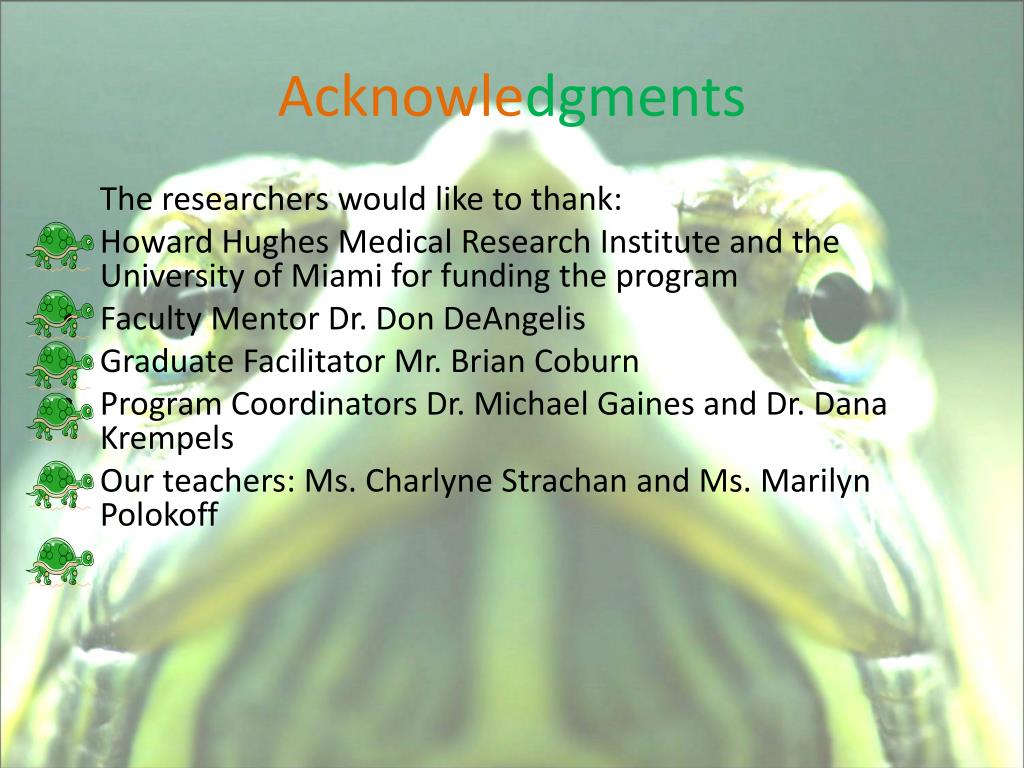 Acknowledgments

The researchers would like to thank:

Howard Hughes Medical Research Institute and the University of Miami for funding the program

Faculty Mentor Dr. Don DeAngelis

Graduate Facilitator Mr. Brian Coburn

Program Coordinators Dr. Michael Gaines and Dr. Dana Krempels

Our teachers: Ms. Charlyne Strachan and Ms. Marilyn Polokoff